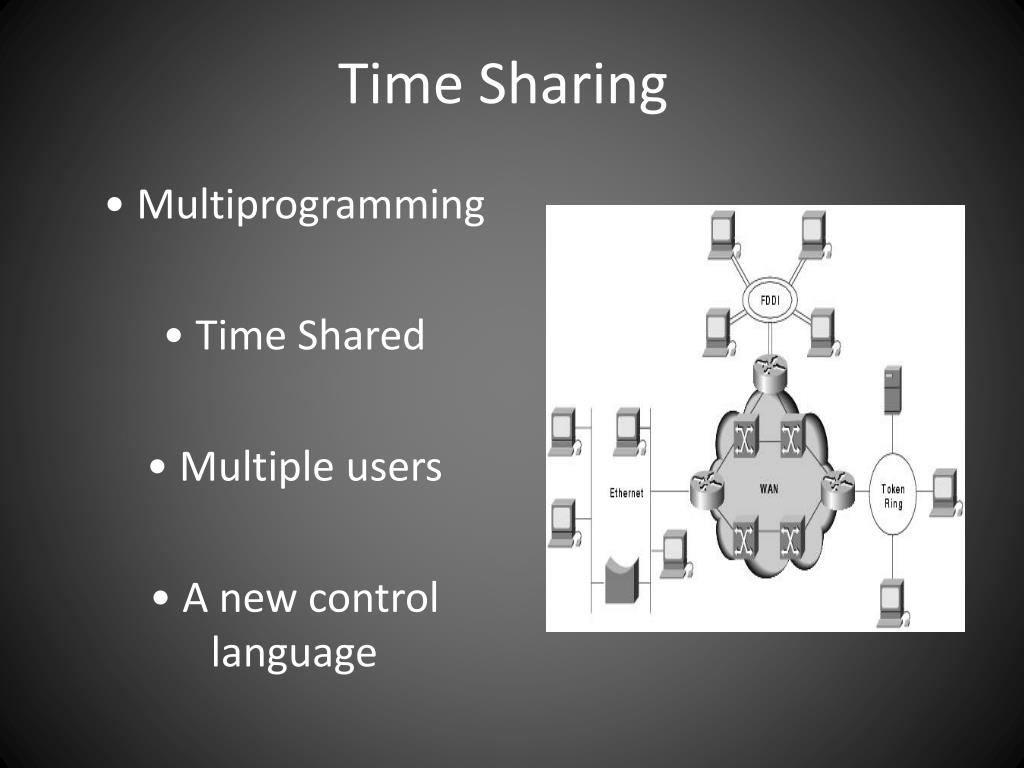 Time Sharing

• Multiprogramming

• Time Shared

• Multiple users

• A new control language

FDDI

Ethernet

WAN

Token Ring